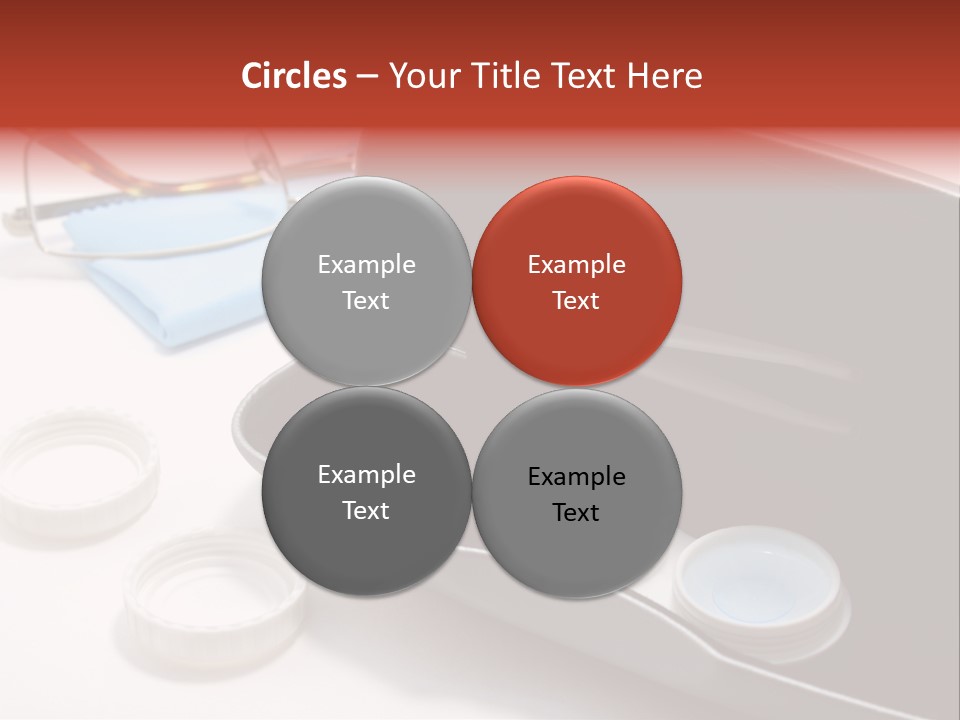 Circles – Your Title Text Here

Example Text

Example Text

Example Text

Example Text